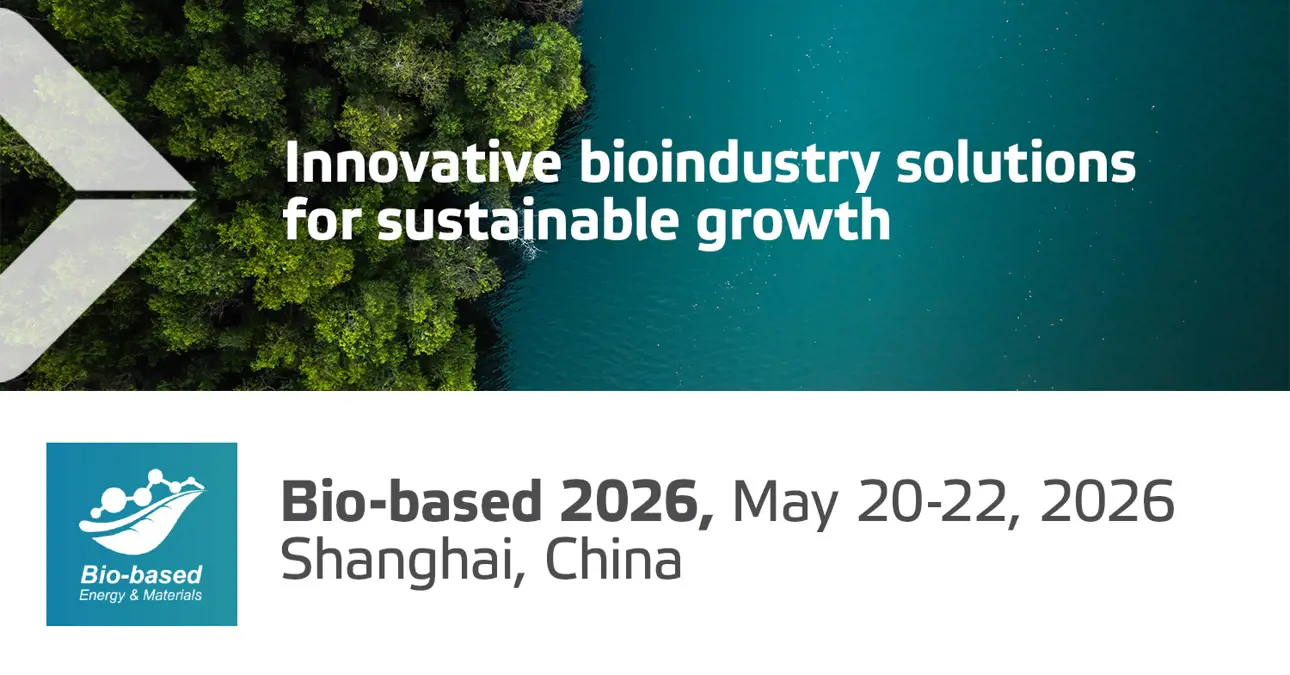 Innovative bioindustry solutions for sustainable growth

Bio-based
Energy & Materials

Bio-based 2026, May 20-22, 2026
Shanghai, China